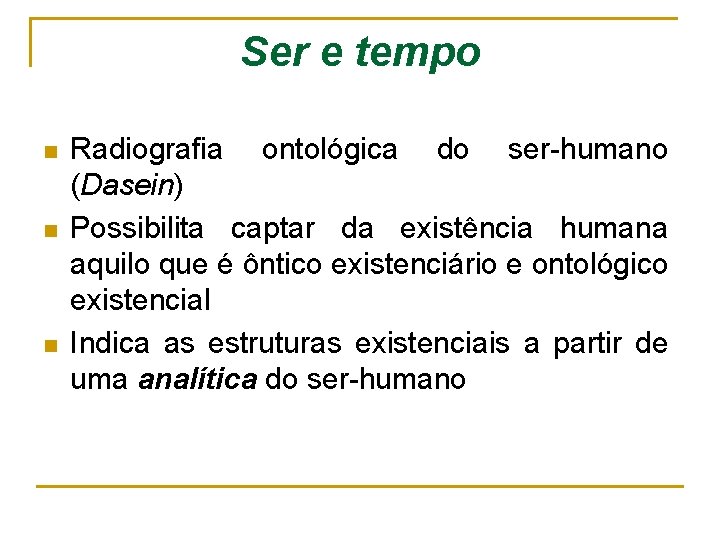 Ser e tempo

- Radiografia ontológica do ser-humano (Dasein)
- Possibilita captar da existência humana aquilo que é ôntico existenciário e ontológico existencial
- Indica as estruturas existenciais a partir de uma analítica do ser-humano